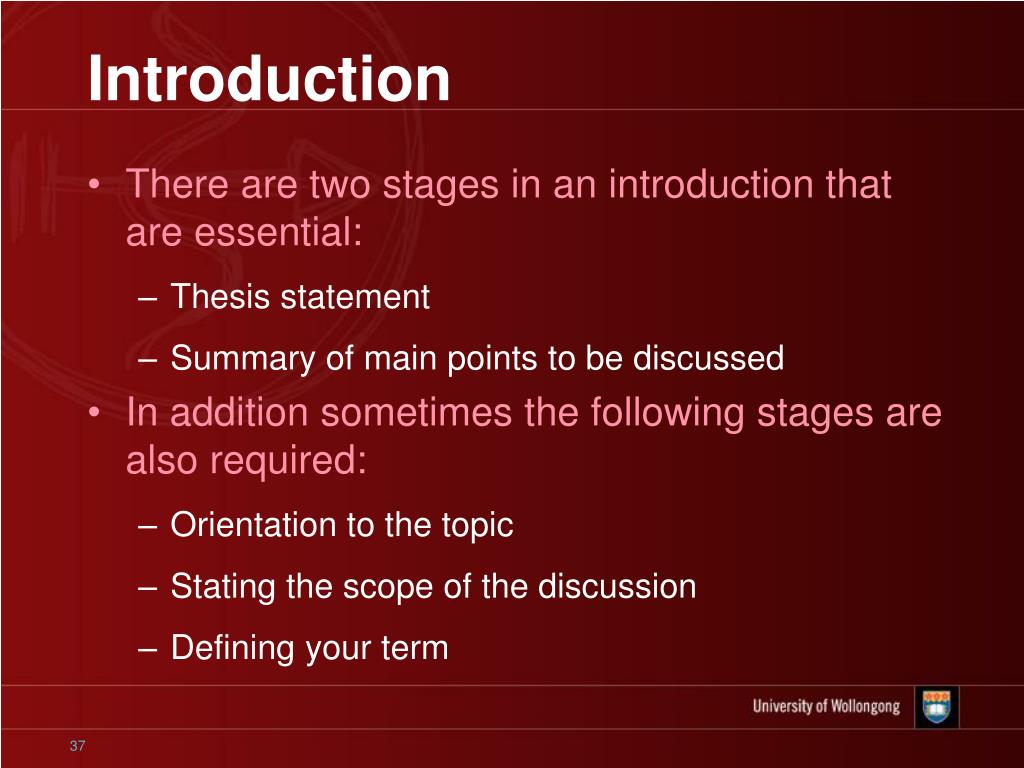 Introduction

• There are two stages in an introduction that are essential:

– Thesis statement

– Summary of main points to be discussed

• In addition sometimes the following stages are also required:

– Orientation to the topic

– Stating the scope of the discussion

– Defining your term

University of Wollongong

37